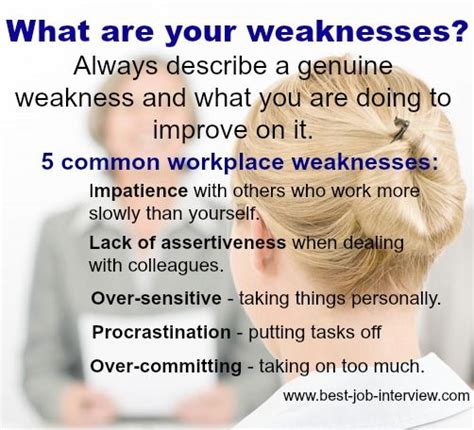 What are your weaknesses?

Always describe a genuine weakness and what you are doing to improve on it.

5 common workplace weaknesses:

Impatience with others who work more slowly than yourself.

Lack of assertiveness when dealing with colleagues.

Over-sensitive - taking things personally.

Procrastination - putting tasks off

Over-committing - taking on too much.

www.best-job-interview.com